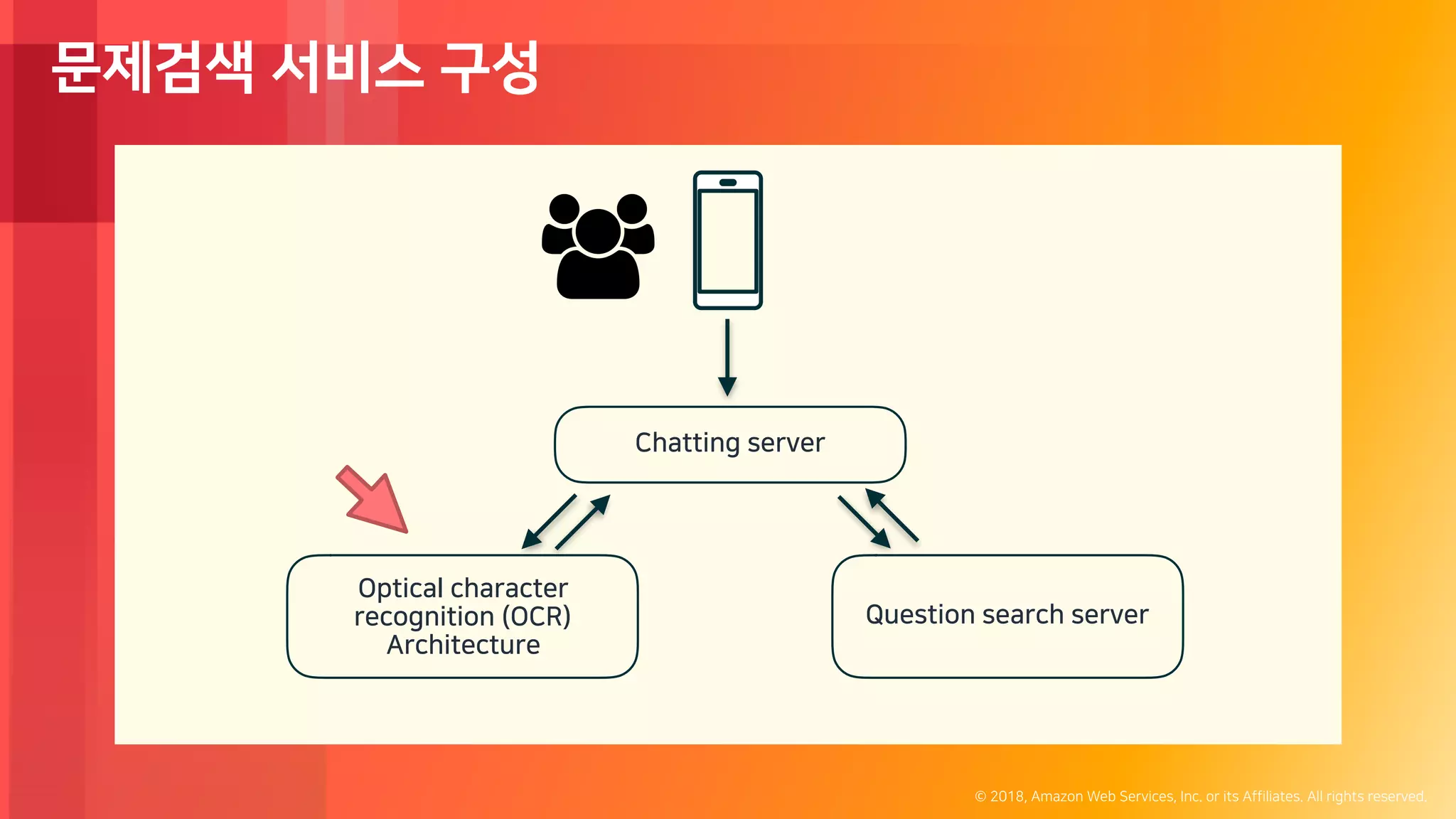 문제검색 서비스 구성

Chatting server

Optical character recognition (OCR) Architecture

Question search server

© 2018, Amazon Web Services, Inc. or its Affiliates. All rights reserved.